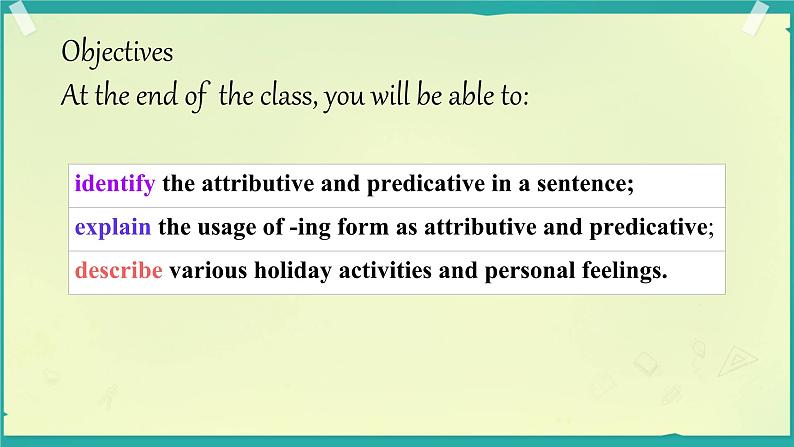 Objectives
At the end of the class, you will be able to:

| identify the attributive and predicative in a sentence; |
|---|
| explain the usage of -ing form as attributive and predicative; |
| describe various holiday activities and personal feelings. |